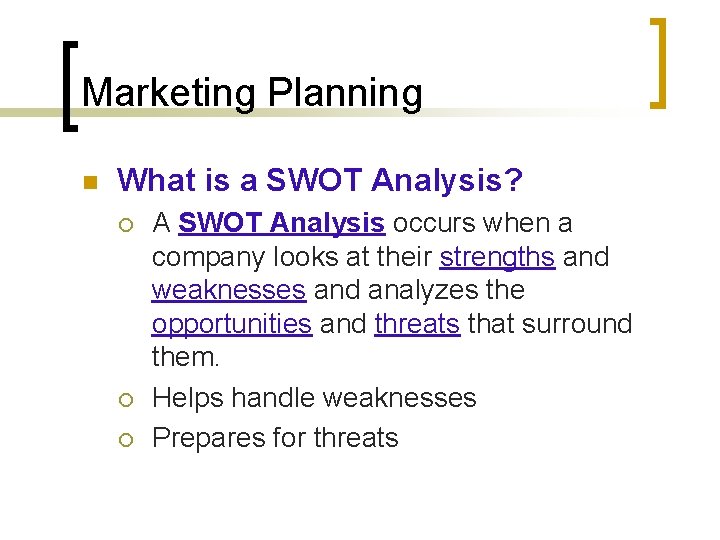 Marketing Planning

What is a SWOT Analysis?

A SWOT Analysis occurs when a company looks at their strengths and weaknesses and analyzes the opportunities and threats that surround them.

Helps handle weaknesses

Prepares for threats